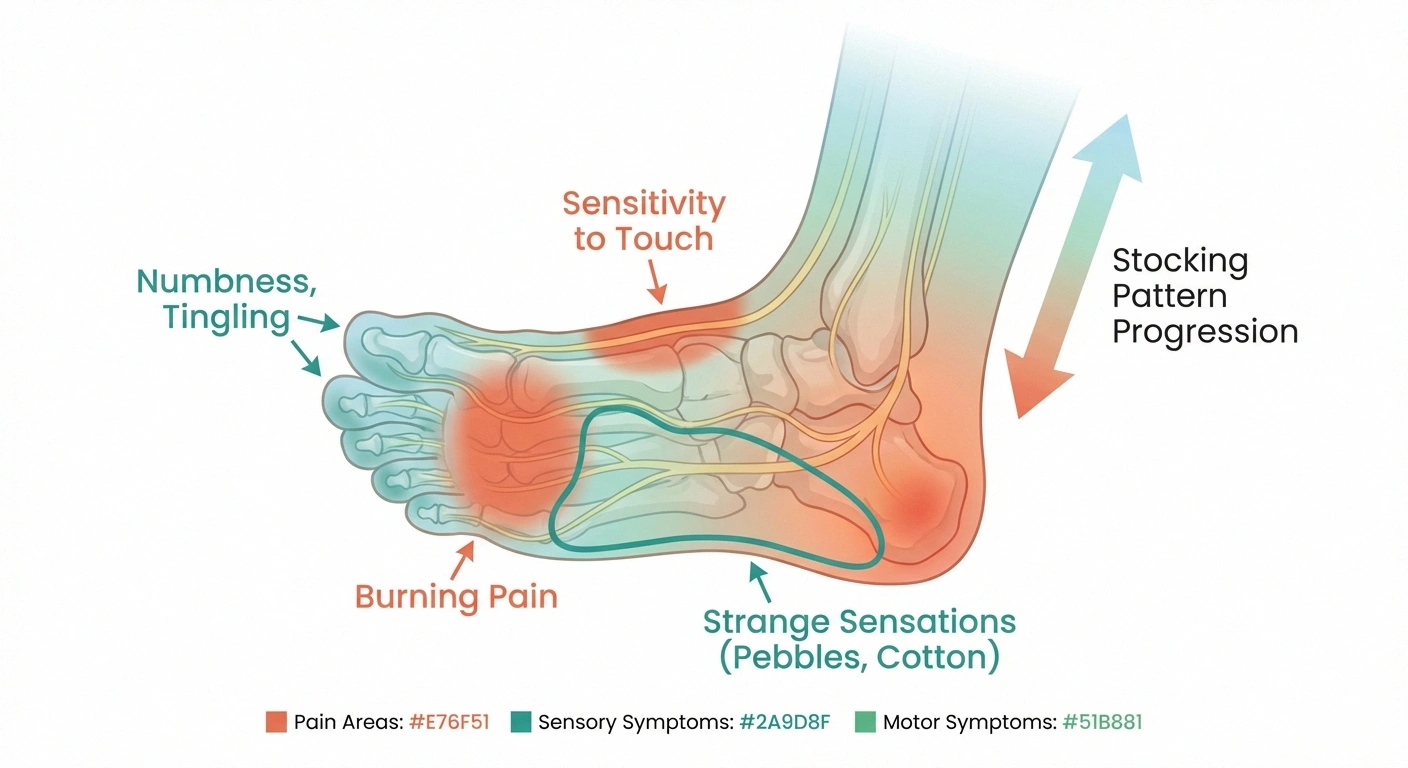 Sensitivity to Touch

Numbness, Tingling

Stocking Pattern Progression

Burning Pain

Strange Sensations (Pebbles, Cotton)

Pain Areas: #E76F51 Sensory Symptoms: #2A9D8F Motor Symptoms: #51B881